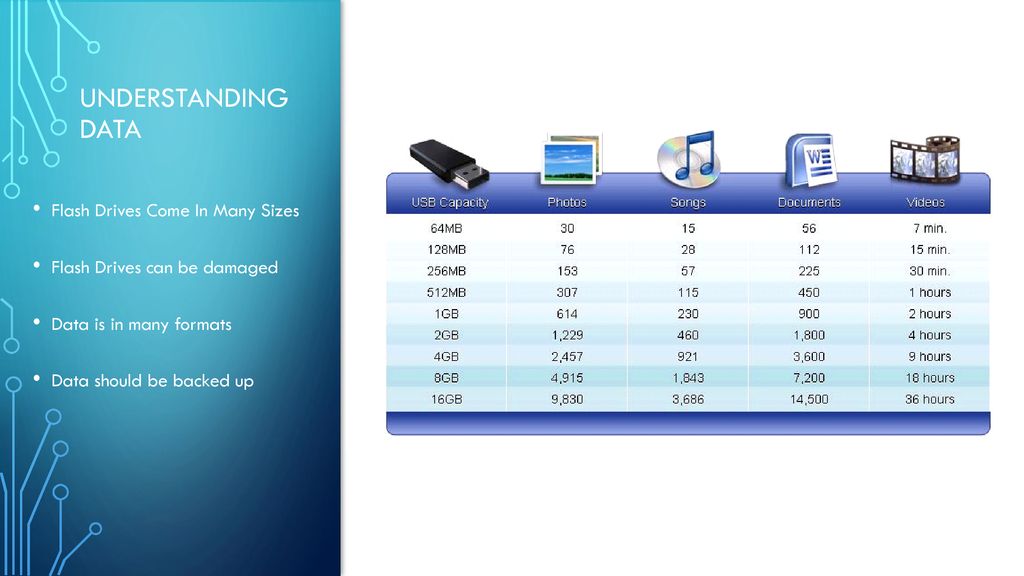 UNDERSTANDING DATA

• Flash Drives Come In Many Sizes

• Flash Drives can be damaged

• Data is in many formats

• Data should be backed up

| USB Capacity | Photos | Songs | Documents | Videos |
|---|---|---|---|---|
| 64MB | 30 | 15 | 56 | 7 min. |
| 128MB | 76 | 28 | 112 | 15 min. |
| 256MB | 153 | 57 | 225 | 30 min. |
| 512MB | 307 | 115 | 450 | 1 hours |
| 1GB | 614 | 230 | 900 | 2 hours |
| 2GB | 1,229 | 460 | 1,800 | 4 hours |
| 4GB | 2,457 | 921 | 3,600 | 9 hours |
| 8GB | 4,915 | 1,843 | 7,200 | 18 hours |
| 16GB | 9,830 | 3,686 | 14,500 | 36 hours |